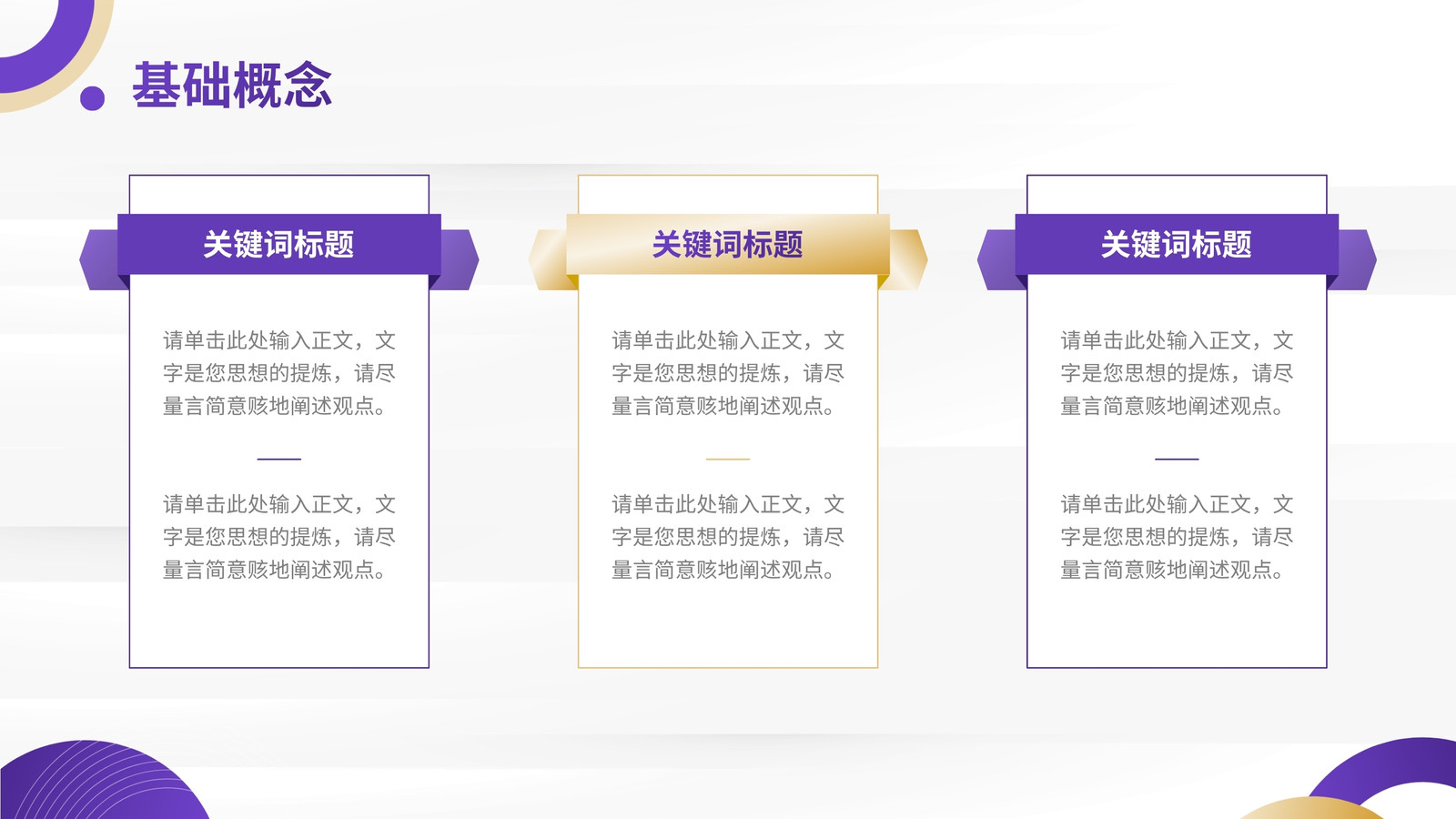 基础概念

关键词标题

请单击此处输入正文，文字是您思想的提炼，请尽量言简意赅地阐述观点。

请单击此处输入正文，文字是您思想的提炼，请尽量言简意赅地阐述观点。

关键词标题

请单击此处输入正文，文字是您思想的提炼，请尽量言简意赅地阐述观点。

请单击此处输入正文，文字是您思想的提炼，请尽量言简意赅地阐述观点。

关键词标题

请单击此处输入正文，文字是您思想的提炼，请尽量言简意赅地阐述观点。

请单击此处输入正文，文字是您思想的提炼，请尽量言简意赅地阐述观点。